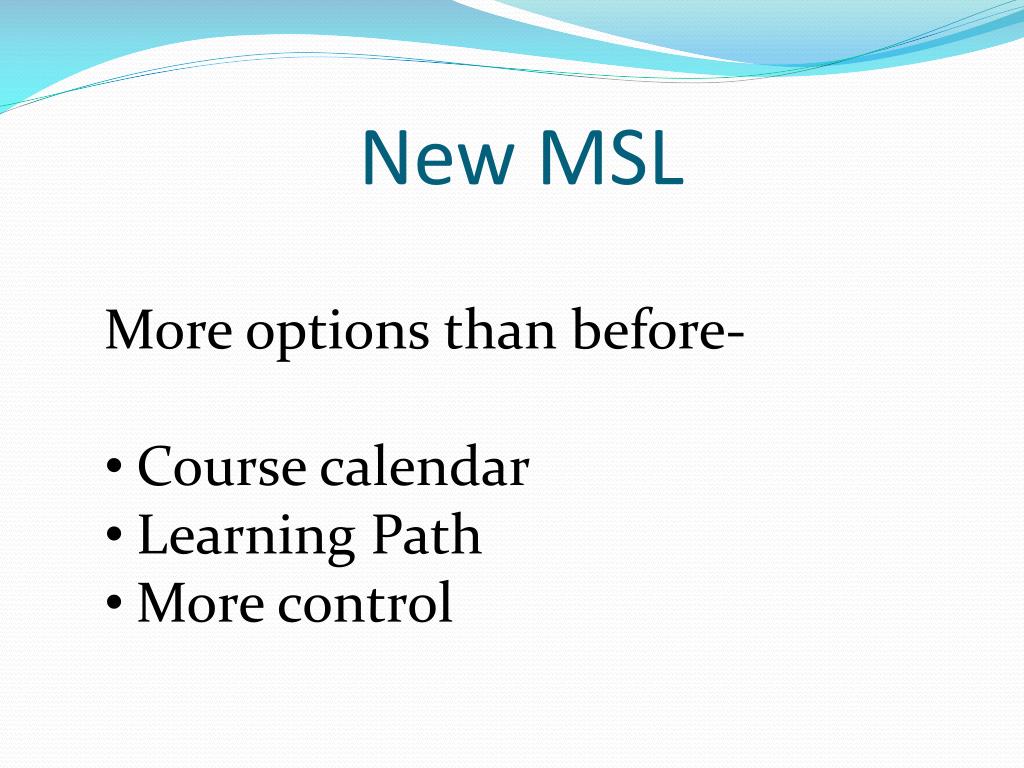 New MSL

More options than before-

• Course calendar
• Learning Path
• More control